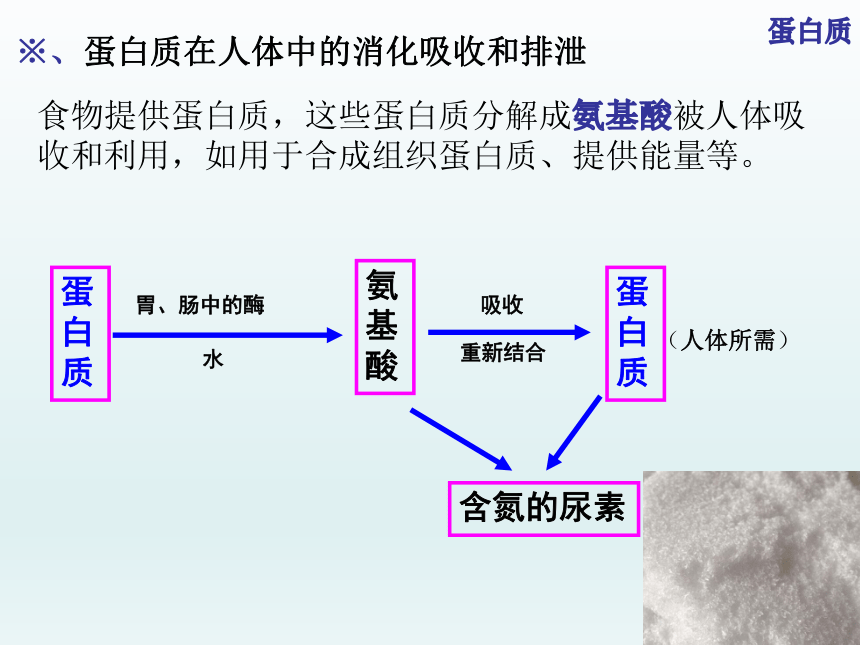 蛋白质

※、蛋白质在人体中的消化吸收和排泄

食物提供蛋白质，这些蛋白质分解成氨基酸被人体吸收和利用，如用于合成组织蛋白质、提供能量等。

蛋白质

胃、肠中的酶

水

氨基酸

吸收

重新结合

蛋白质

（人体所需）

含氮的尿素